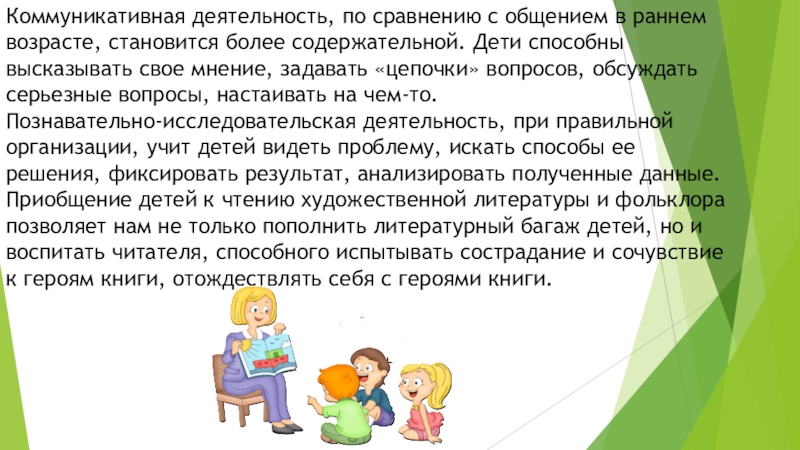 Коммуникативная деятельность, по сравнению с общением в раннем возрасте, становится более содержательной. Дети способны высказывать свое мнение, задавать «цепочки» вопросов, обсуждать серьезные вопросы, настаивать на чем-то.
Познавательно-исследовательская деятельность, при правильной организации, учит детей видеть проблему, искать способы ее решения, фиксировать результат, анализировать полученные данные.
Приобщение детей к чтению художественной литературы и фольклора позволяет нам не только пополнить литературный багаж детей, но и воспитать читателя, способного испытывать сострадание и сочувствие к героям книги, отождествлять себя с героями книги.